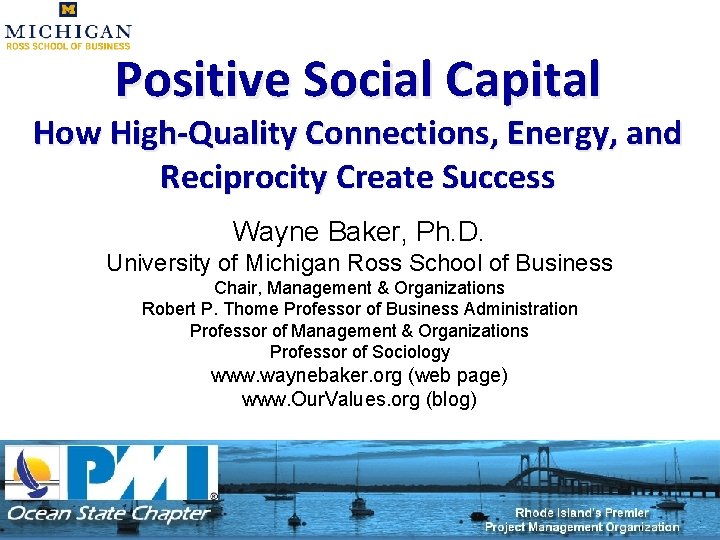 M
MICHIGAN
ROSS SCHOOL OF BUSINESS

Positive Social Capital
How High-Quality Connections, Energy, and Reciprocity Create Success

Wayne Baker, Ph.D.
University of Michigan Ross School of Business
Chair, Management & Organizations
Robert P. Thome Professor of Business Administration
Professor of Management & Organizations
Professor of Sociology
www.waynebaker.org (web page)
www.OurValues.org (blog)

PMI®
Ocean State Chapter
Rhode Island's Premier
Project Management Organization